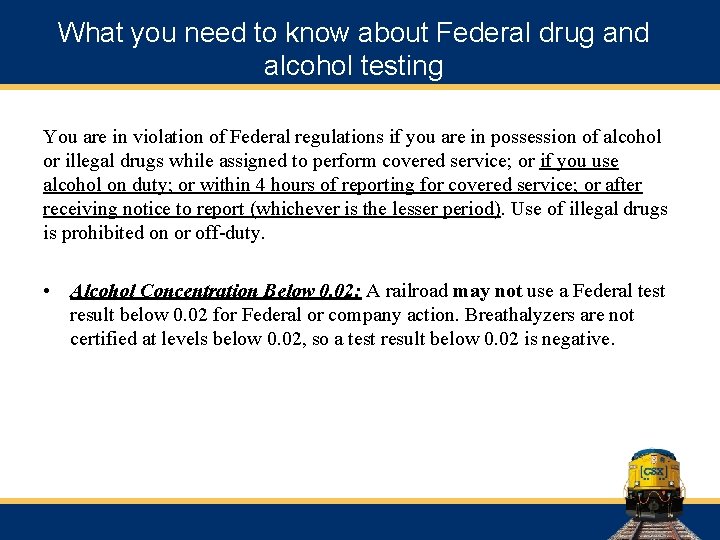 What you need to know about Federal drug and alcohol testing

You are in violation of Federal regulations if you are in possession of alcohol or illegal drugs while assigned to perform covered service; or if you use alcohol on duty; or within 4 hours of reporting for covered service; or after receiving notice to report (whichever is the lesser period). Use of illegal drugs is prohibited on or off-duty.

• Alcohol Concentration Below 0.02: A railroad may not use a Federal test result below 0.02 for Federal or company action. Breathalyzers are not certified at levels below 0.02, so a test result below 0.02 is negative.

CSX